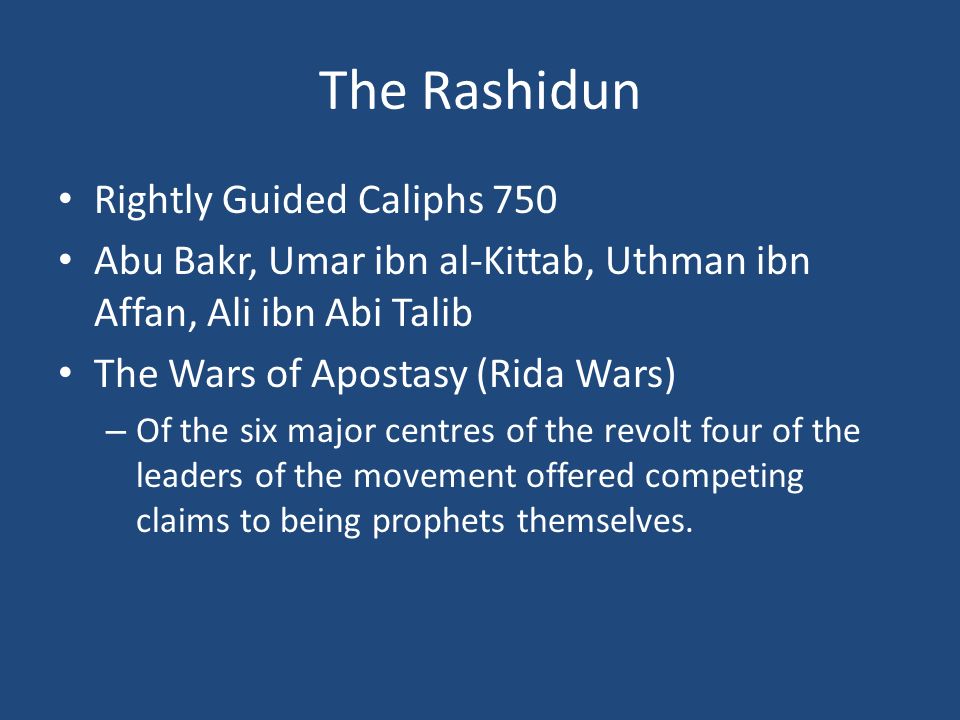 The Rashidun

• Rightly Guided Caliphs 750
• Abu Bakr, Umar ibn al-Kittab, Uthman ibn Affan, Ali ibn Abi Talib
• The Wars of Apostasy (Rida Wars)
– Of the six major centres of the revolt four of the leaders of the movement offered competing claims to being prophets themselves.